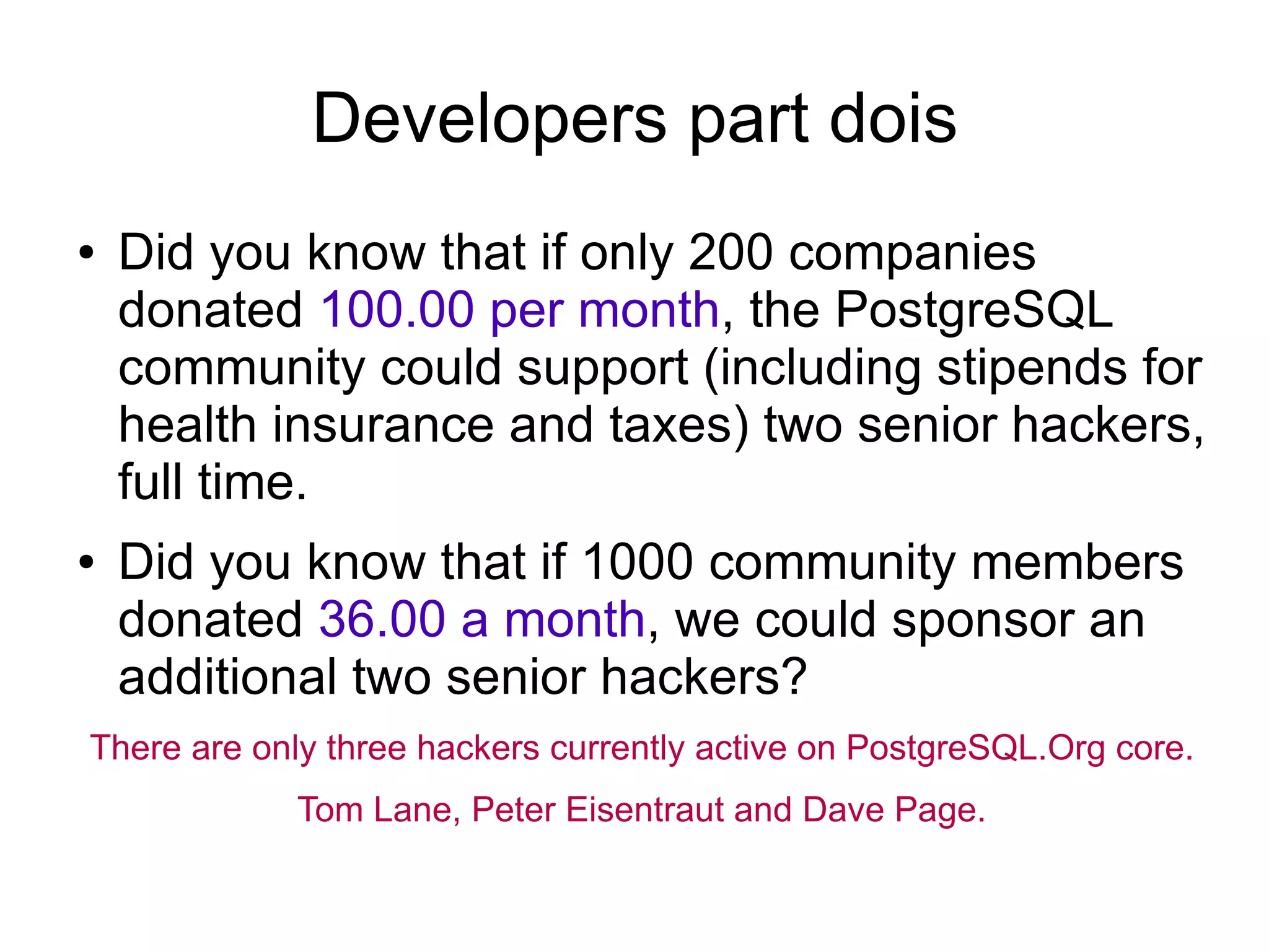 Developers part dois

• Did you know that if only 200 companies donated 100.00 per month, the PostgreSQL community could support (including stipends for health insurance and taxes) two senior hackers, full time.

• Did you know that if 1000 community members donated 36.00 a month, we could sponsor an additional two senior hackers?

There are only three hackers currently active on PostgreSQL.Org core.

Tom Lane, Peter Eisentraut and Dave Page.